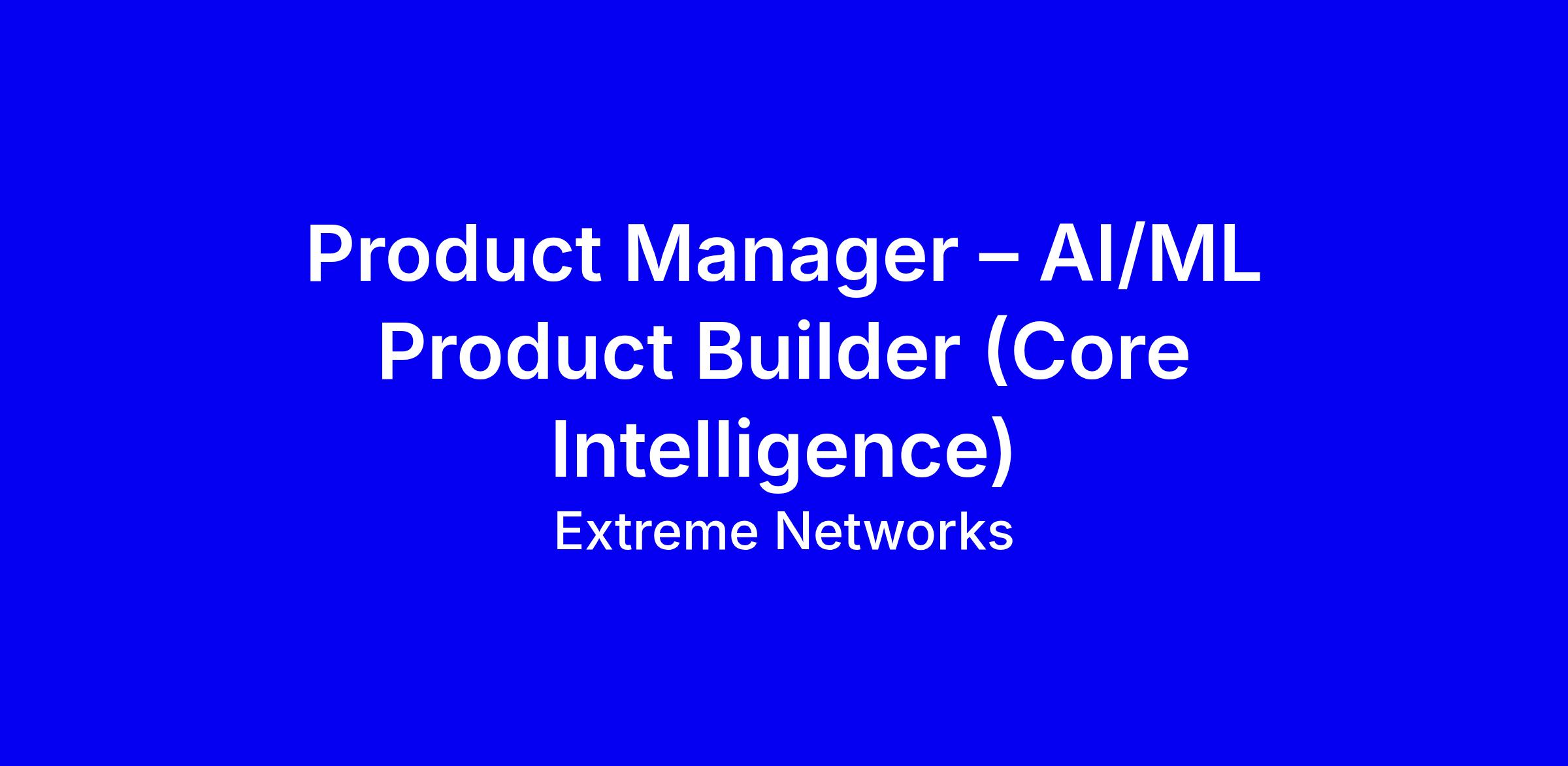 Product Manager – AI/ML Product Builder (Core Intelligence)

Extreme Networks